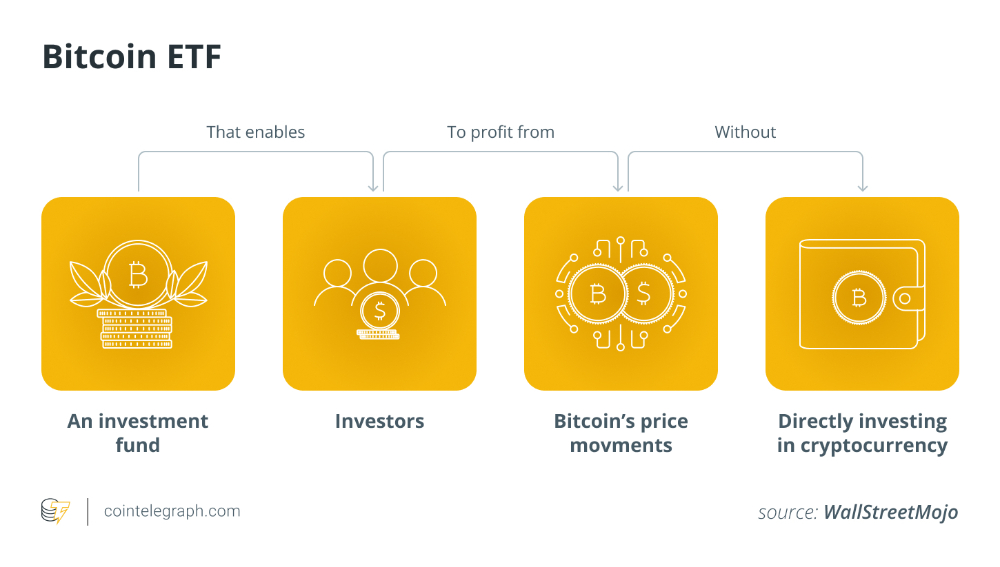 Bitcoin ETF

That enables

To profit from

Without

An investment fund

Investors

Bitcoin's price movments

Directly investing in cryptocurrency

cointelegraph.com

source: WallStreetMojo